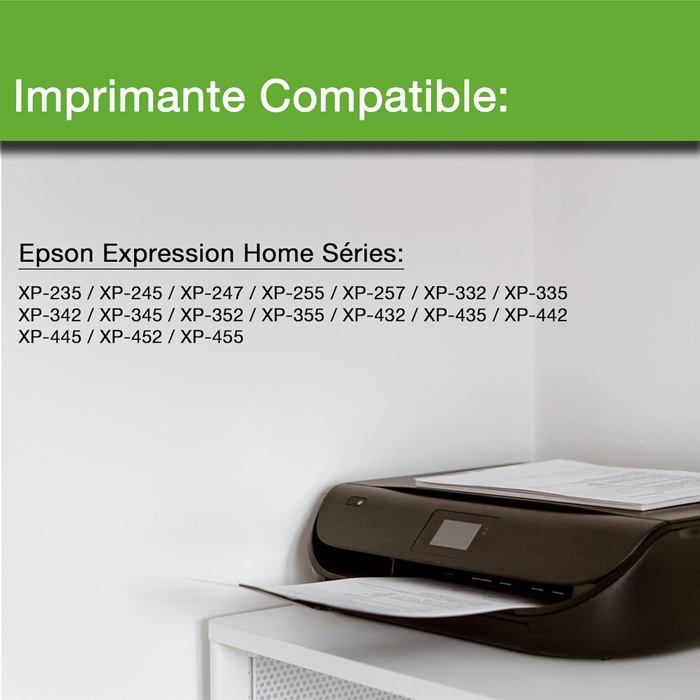 Imprimante Compatible:

Epson Expression Home Séries:

XP-235 / XP-245 / XP-247 / XP-255 / XP-257 / XP-332 / XP-335 XP-342 / XP-345 / XP-352 / XP-355 / XP-432 / XP-435 / XP-442 XP-445 / XP-452 / XP-455